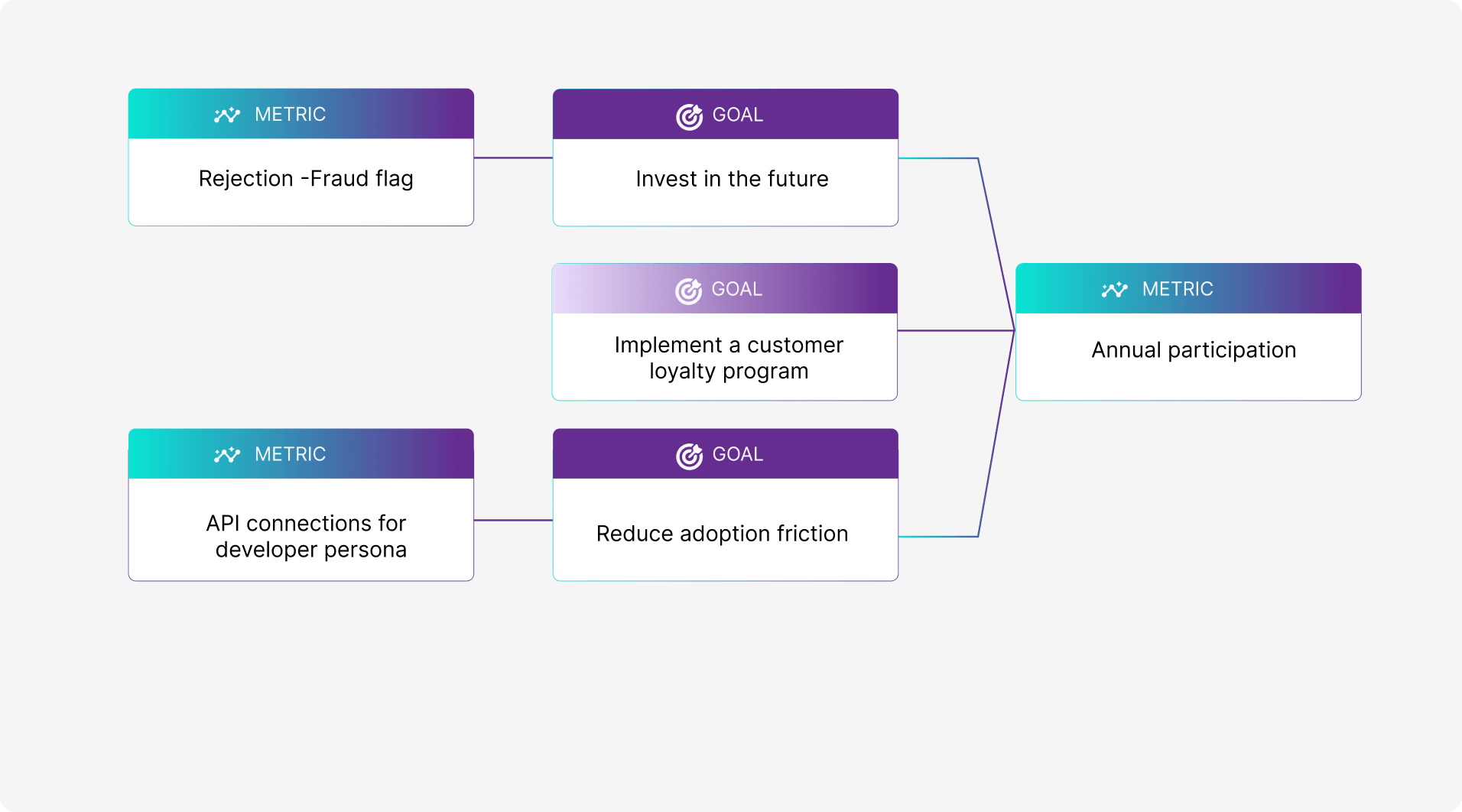 METRIC

Rejection -Fraud flag

GOAL

Invest in the future

GOAL

Implement a customer loyalty program

METRIC

Annual participation

METRIC

API connections for developer persona

GOAL

Reduce adoption friction